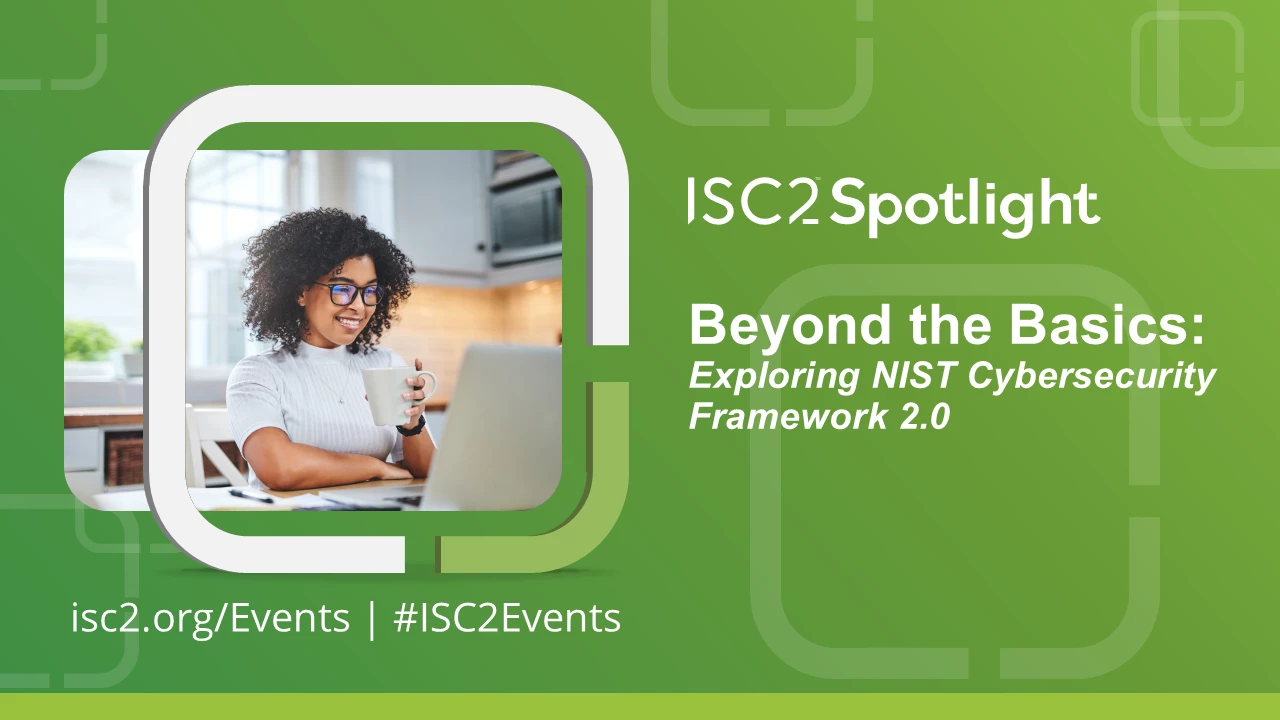 ISC2 Spotlight

Beyond the Basics:
Exploring NIST Cybersecurity Framework 2.0

isc2.org/Events | #ISC2Events